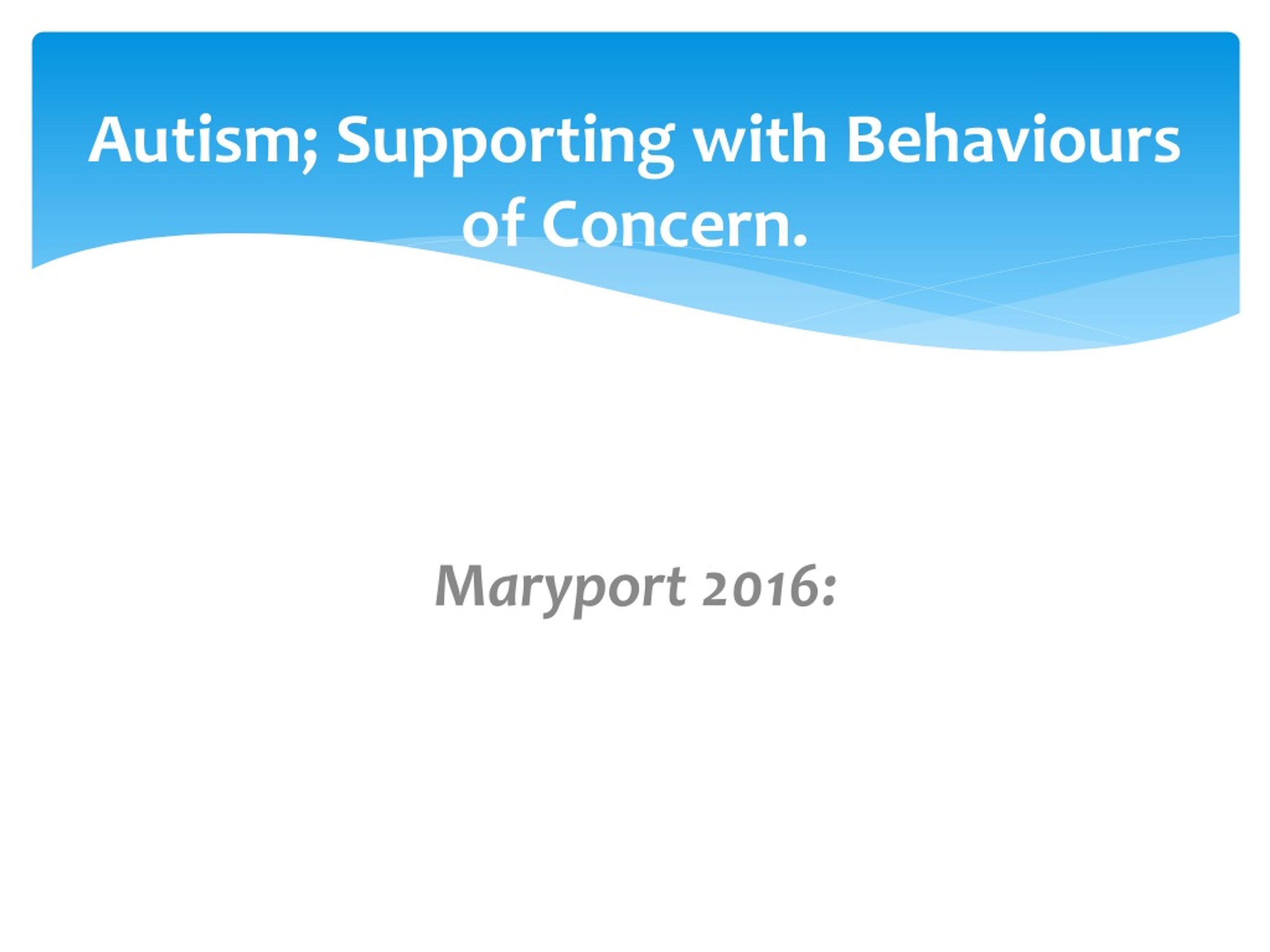 Autism; Supporting with Behaviours of Concern.

Maryport 2016: